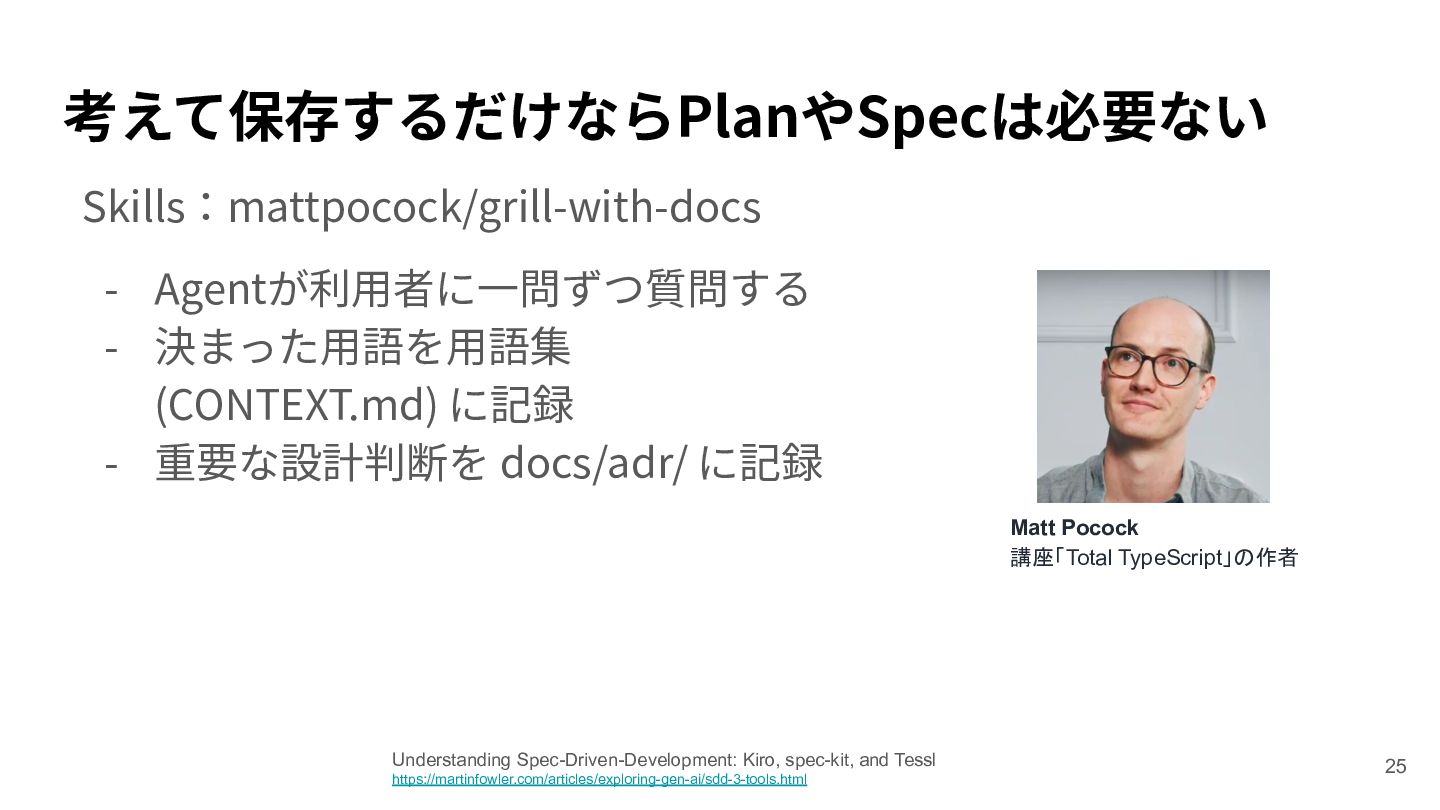 考えて保存するだけならPlanやSpecは必要ない

Skills：mattpocock/grill-with-docs

- Agentが利用者に一問ずつ質問する
- 決まった用語を用語集 (CONTEXT.md) に記録
- 重要な設計判断を docs/adr/ に記録

Matt Pocock
講座「Total TypeScript」の作者

Understanding Spec-Driven-Development: Kiro, spec-kit, and Tessl
https://martinfowler.com/articles/exploring-gen-ai/sdd-3-tools.html

25